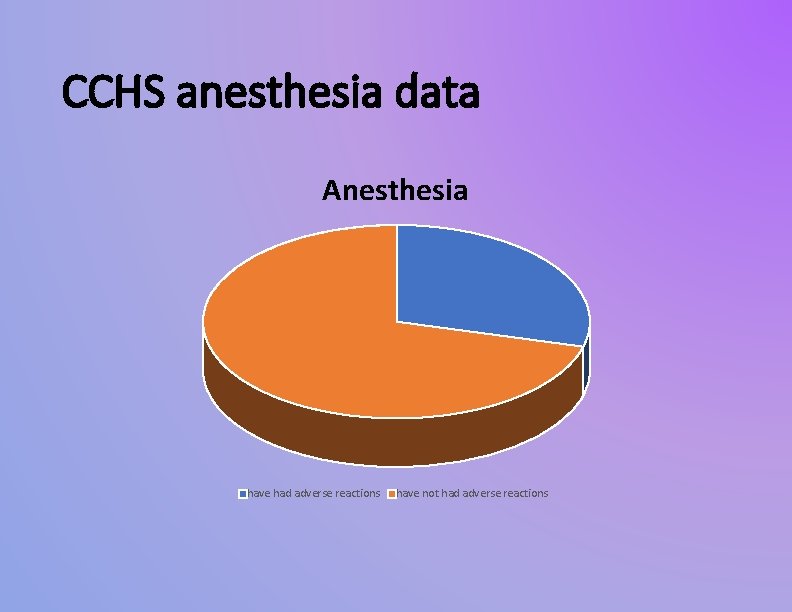 CCHS anesthesia data

Anesthesia

have had adverse reactions
have not had adverse reactions